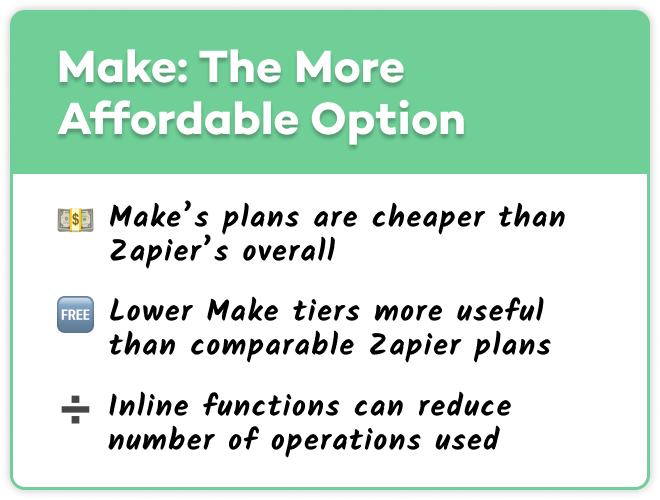 Make: The More Affordable Option

💵 Make's plans are cheaper than Zapier's overall

FREE Lower Make tiers more useful than comparable Zapier plans

➗ Inline functions can reduce number of operations used